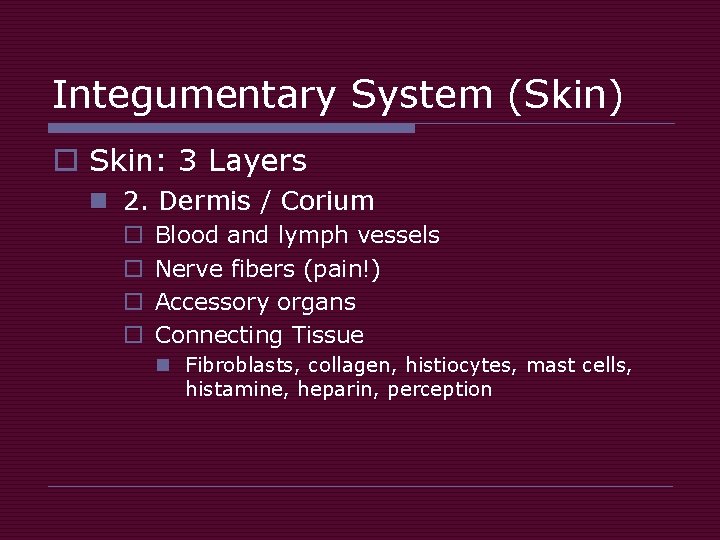 Integumentary System (Skin)

Skin: 3 Layers

2. Dermis / Corium

Blood and lymph vessels

Nerve fibers (pain!)

Accessory organs

Connecting Tissue

Fibroblasts, collagen, histiocytes, mast cells, histamine, heparin, perception